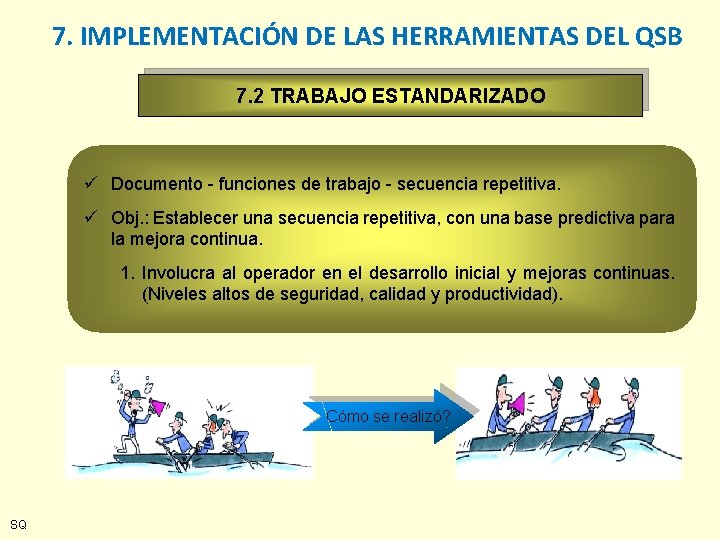 7. IMPLEMENTACIÓN DE LAS HERRAMIENTAS DEL QSB

7.2 TRABAJO ESTANDARIZADO

✓ Documento - funciones de trabajo - secuencia repetitiva.

✓ Obj.: Establecer una secuencia repetitiva, con una base predictiva para la mejora continua.

1. Involucra al operador en el desarrollo inicial y mejoras continuas. (Niveles altos de seguridad, calidad y productividad).

Cómo se realizó?

SQ